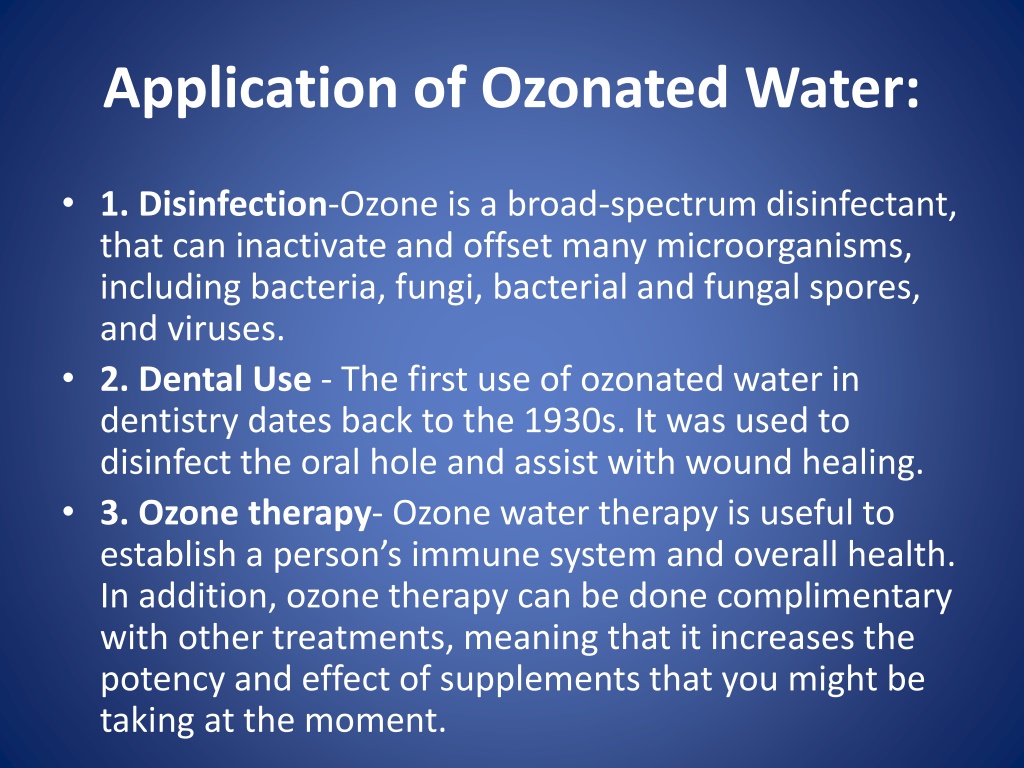 Application of Ozonated Water:

• 1. Disinfection-Ozone is a broad-spectrum disinfectant, that can inactivate and offset many microorganisms, including bacteria, fungi, bacterial and fungal spores, and viruses.
• 2. Dental Use - The first use of ozonated water in dentistry dates back to the 1930s. It was used to disinfect the oral hole and assist with wound healing.
• 3. Ozone therapy- Ozone water therapy is useful to establish a person's immune system and overall health. In addition, ozone therapy can be done complimentary with other treatments, meaning that it increases the potency and effect of supplements that you might be taking at the moment.